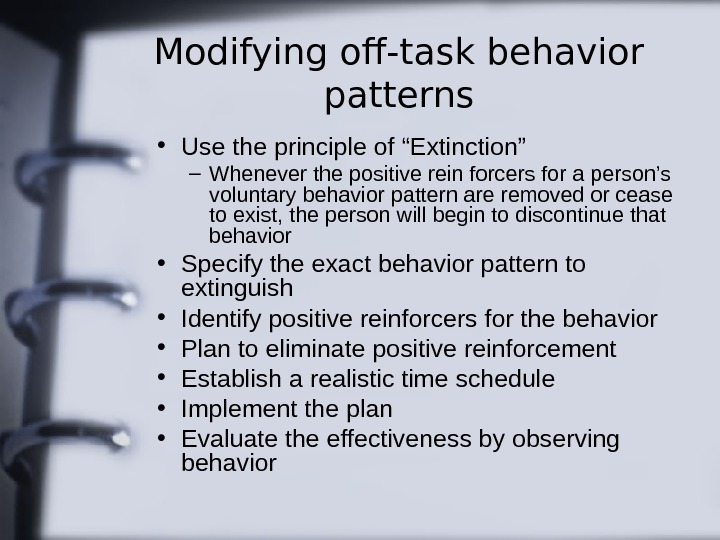 Modifying off-task behavior patterns

• Use the principle of “Extinction”
– Whenever the positive rein forcers for a person’s voluntary behavior pattern are removed or cease to exist, the person will begin to discontinue that behavior
• Specify the exact behavior pattern to extinguish
• Identify positive reinforcers for the behavior
• Plan to eliminate positive reinforcement
• Establish a realistic time schedule
• Implement the plan
• Evaluate the effectiveness by observing behavior